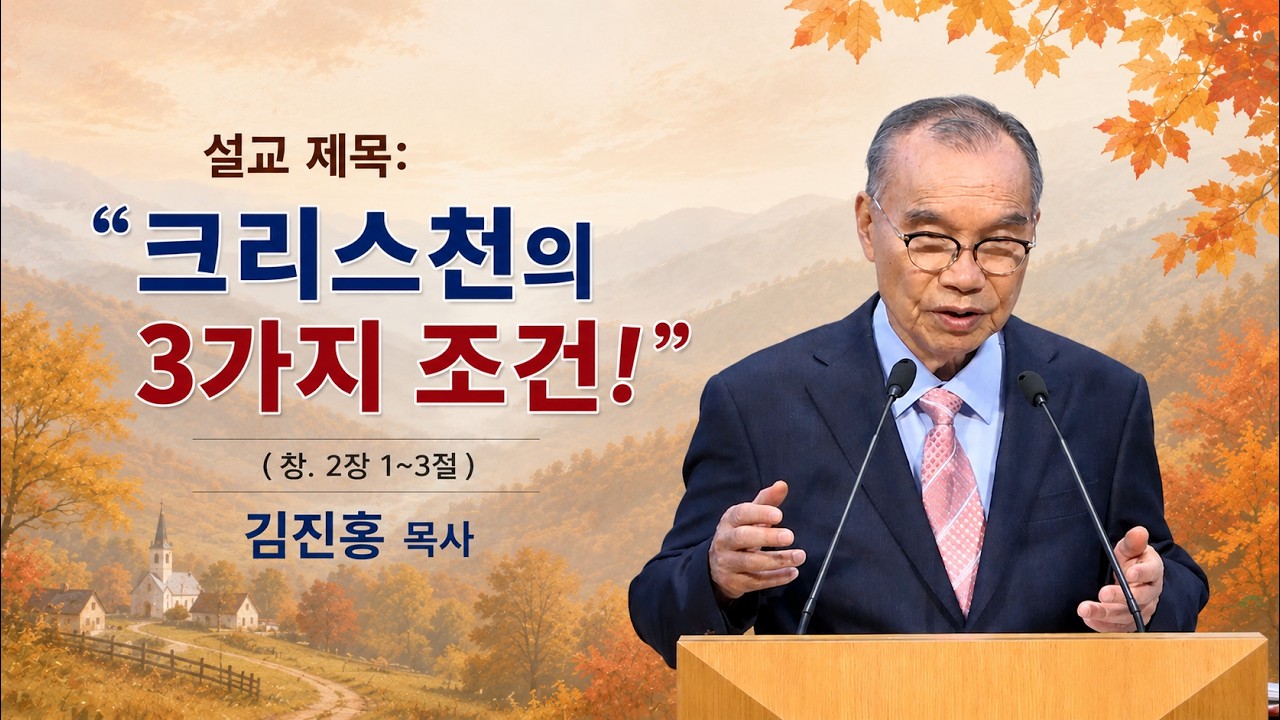 설교 제목:

“크리스천의 3가지 조건!”

( 창. 2장 1~3절 )

김진홍 목사